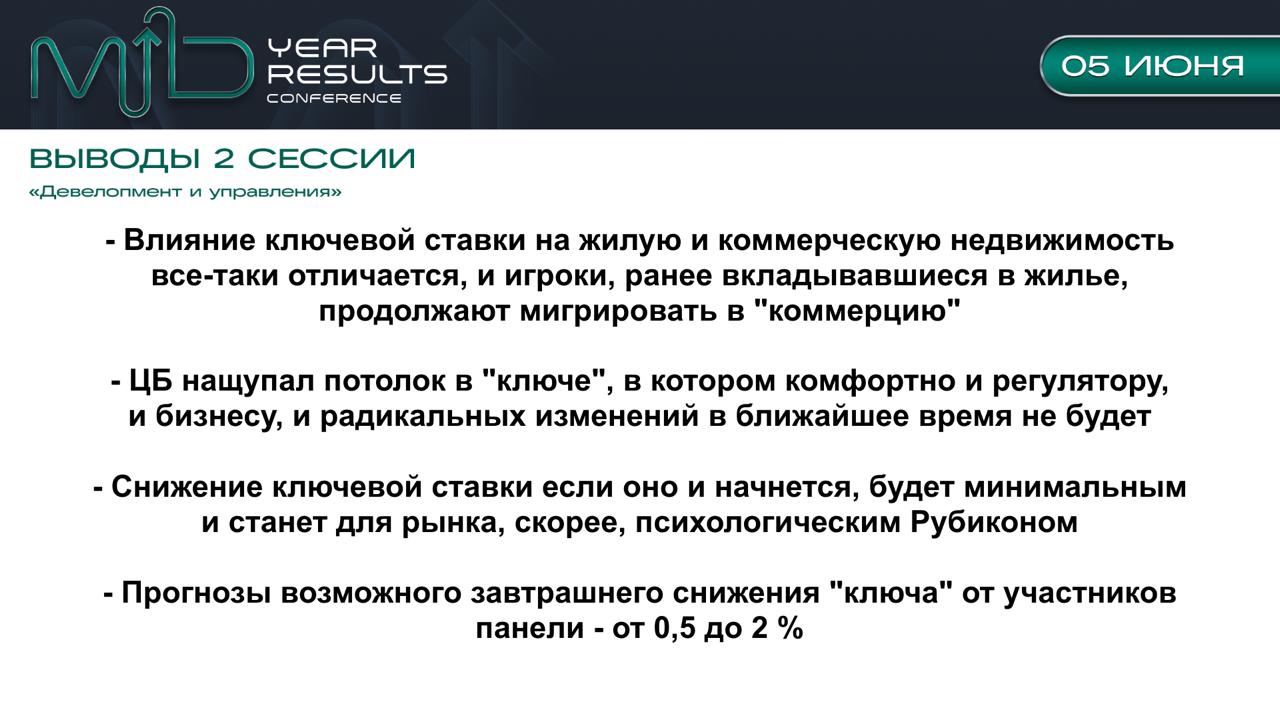 MID YEAR RESULTS CONFERENCE

05 ИЮНЯ

ВЫВОДЫ 2 СЕССИИ
«Девелопмент и управления»

- Влияние ключевой ставки на жилую и коммерческую недвижимость все-таки отличается, и игроки, ранее вкладывавшиеся в жилье, продолжают мигрировать в "коммерцию"

- ЦБ нащупал потолок в "ключе", в котором комфортно и регулятору, и бизнесу, и радикальных изменений в ближайшее время не будет

- Снижение ключевой ставки если оно и начнется, будет минимальным и станет для рынка, скорее, психологическим Рубиконом

- Прогнозы возможного завтрашнего снижения "ключа" от участников панели - от 0,5 до 2 %